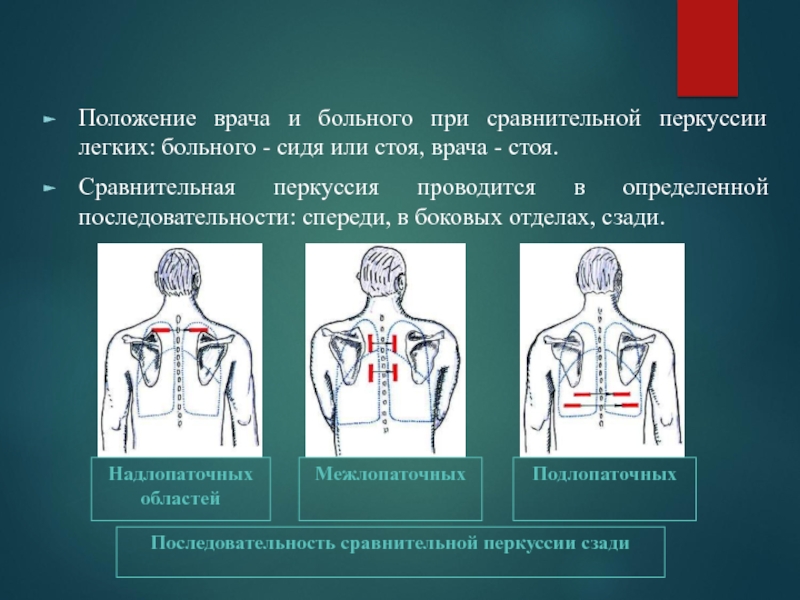 Положение врача и больного при сравнительной перкуссии легких: больного - сидя или стоя, врача - стоя.

Сравнительная перкуссия проводится в определенной последовательности: спереди, в боковых отделах, сзади.

Надлопаточных областей

Межлопаточных

Подлопаточных

Последовательность сравнительной перкуссии сзади